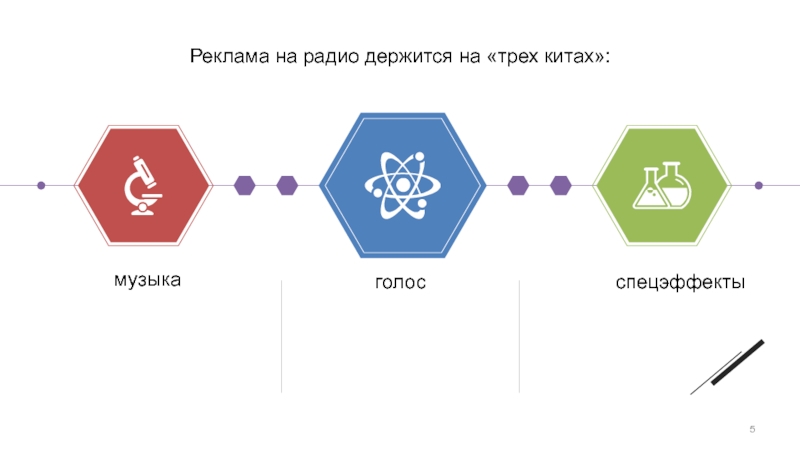 Реклама на радио держится на «трех китах»:

музыка

голос

спецэффекты

5